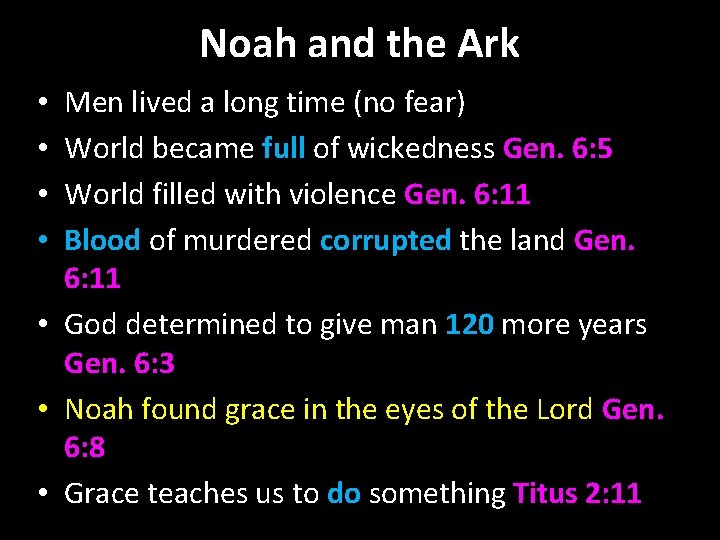 Noah and the Ark

• Men lived a long time (no fear)
• World became full of wickedness Gen. 6:5
• World filled with violence Gen. 6:11
• Blood of murdered corrupted the land Gen. 6:11
• God determined to give man 120 more years Gen. 6:3
• Noah found grace in the eyes of the Lord Gen. 6:8
• Grace teaches us to do something Titus 2:11